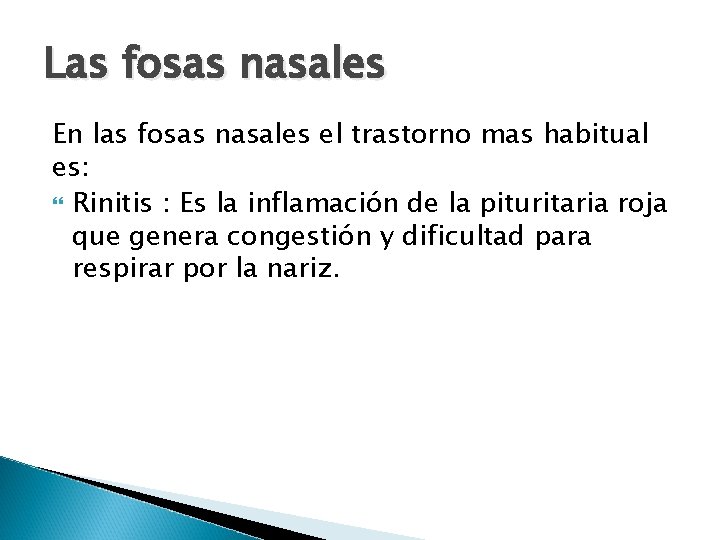 Las fosas nasales

En las fosas nasales el trastorno mas habitual es:

Rinitis : Es la inflamación de la pituritaria roja que genera congestión y dificultad para respirar por la nariz.